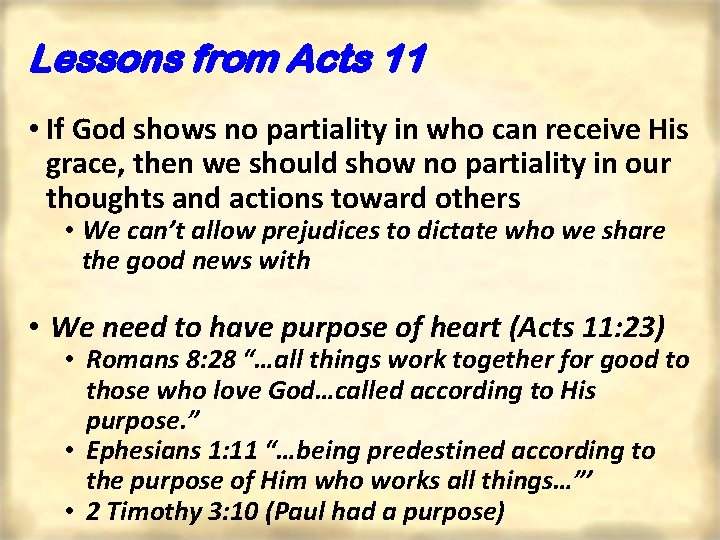 Lessons from Acts 11

• If God shows no partiality in who can receive His grace, then we should show no partiality in our thoughts and actions toward others
  • We can't allow prejudices to dictate who we share the good news with

• We need to have purpose of heart (Acts 11:23)
  • Romans 8:28 "…all things work together for good to those who love God…called according to His purpose."
  • Ephesians 1:11 "…being predestined according to the purpose of Him who works all things…"'
  • 2 Timothy 3:10 (Paul had a purpose)